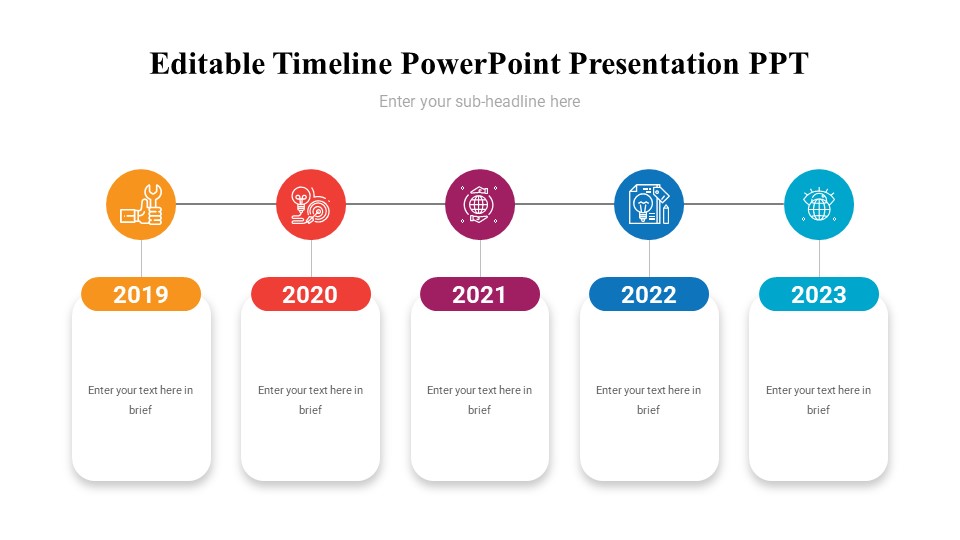 Editable Timeline PowerPoint Presentation PPT

Enter your sub-headline here

2019

Enter your text here in brief

2020

Enter your text here in brief

2021

Enter your text here in brief

2022

Enter your text here in brief

2023

Enter your text here in brief